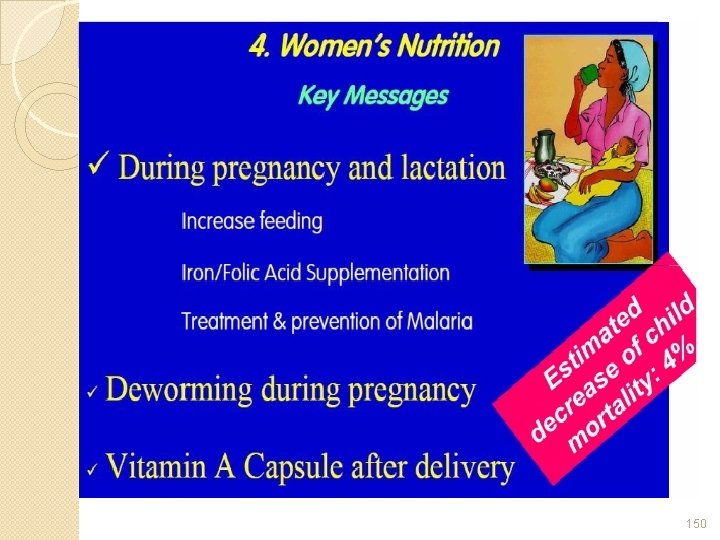 4. Women's Nutrition

Key Messages

✓ During pregnancy and lactation

Increase feeding

Iron/Folic Acid Supplementation

Treatment & prevention of Malaria

✓ Deworming during pregnancy

✓ Vitamin A Capsule after delivery

Estimated decrease of child mortality: 4%

150